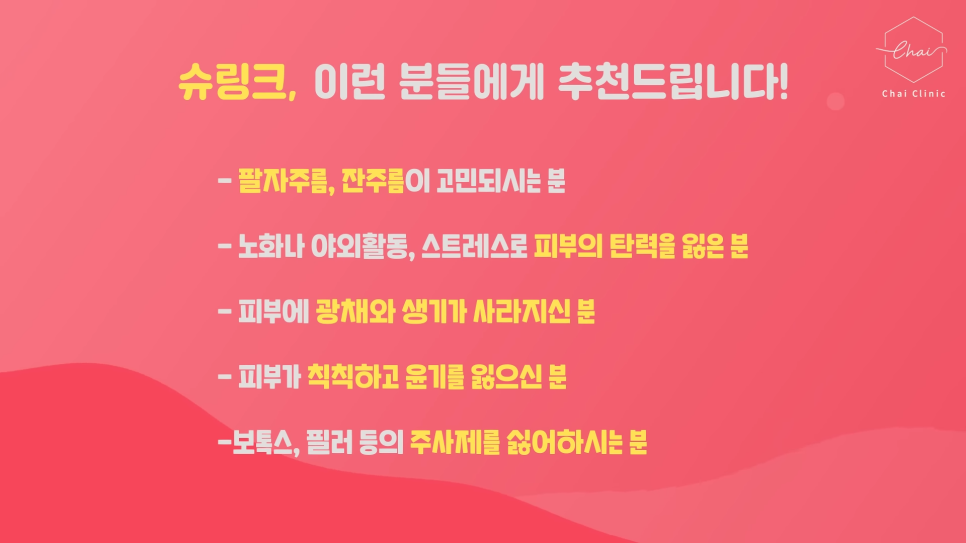 Chai
Chai Clinic

슈링크, 이런 분들에게 추천드립니다!

- 팔자주름, 잔주름이 고민되시는 분

- 노화나 야외활동, 스트레스로 피부의 탄력을 잃은 분

- 피부에 광채와 생기가 사라지신 분

- 피부가 칙칙하고 윤기를 잃으신 분

-보톡스, 필러 등의 주사제를 싫어하시는 분